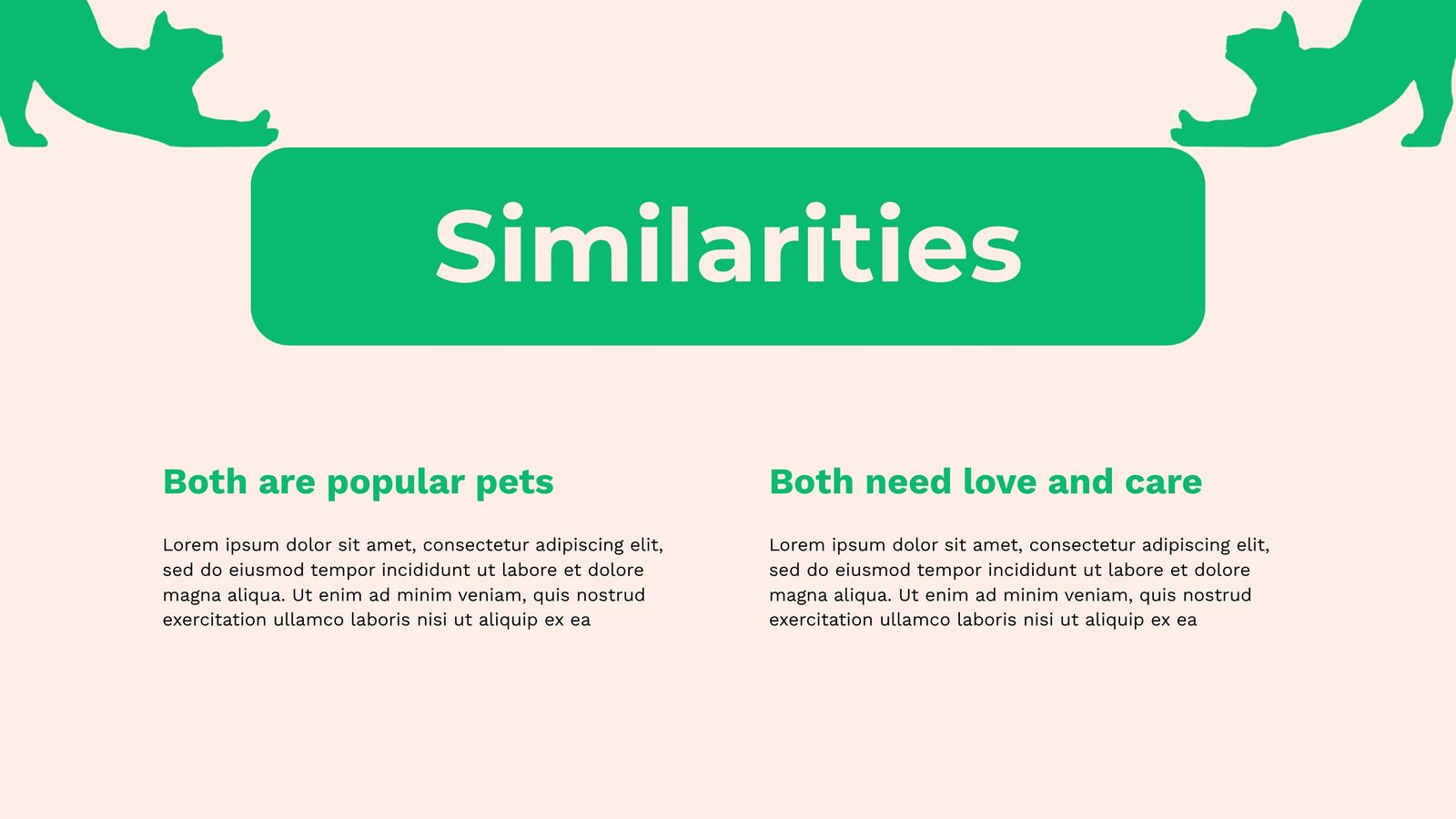 Similarities

Both are popular pets

Lorem ipsum dolor sit amet, consectetur adipiscing elit, sed do eiusmod tempor incididunt ut labore et dolore magna aliqua. Ut enim ad minim veniam, quis nostrud exercitation ullamco laboris nisi ut aliquip ex ea

Both need love and care

Lorem ipsum dolor sit amet, consectetur adipiscing elit, sed do eiusmod tempor incididunt ut labore et dolore magna aliqua. Ut enim ad minim veniam, quis nostrud exercitation ullamco laboris nisi ut aliquip ex ea